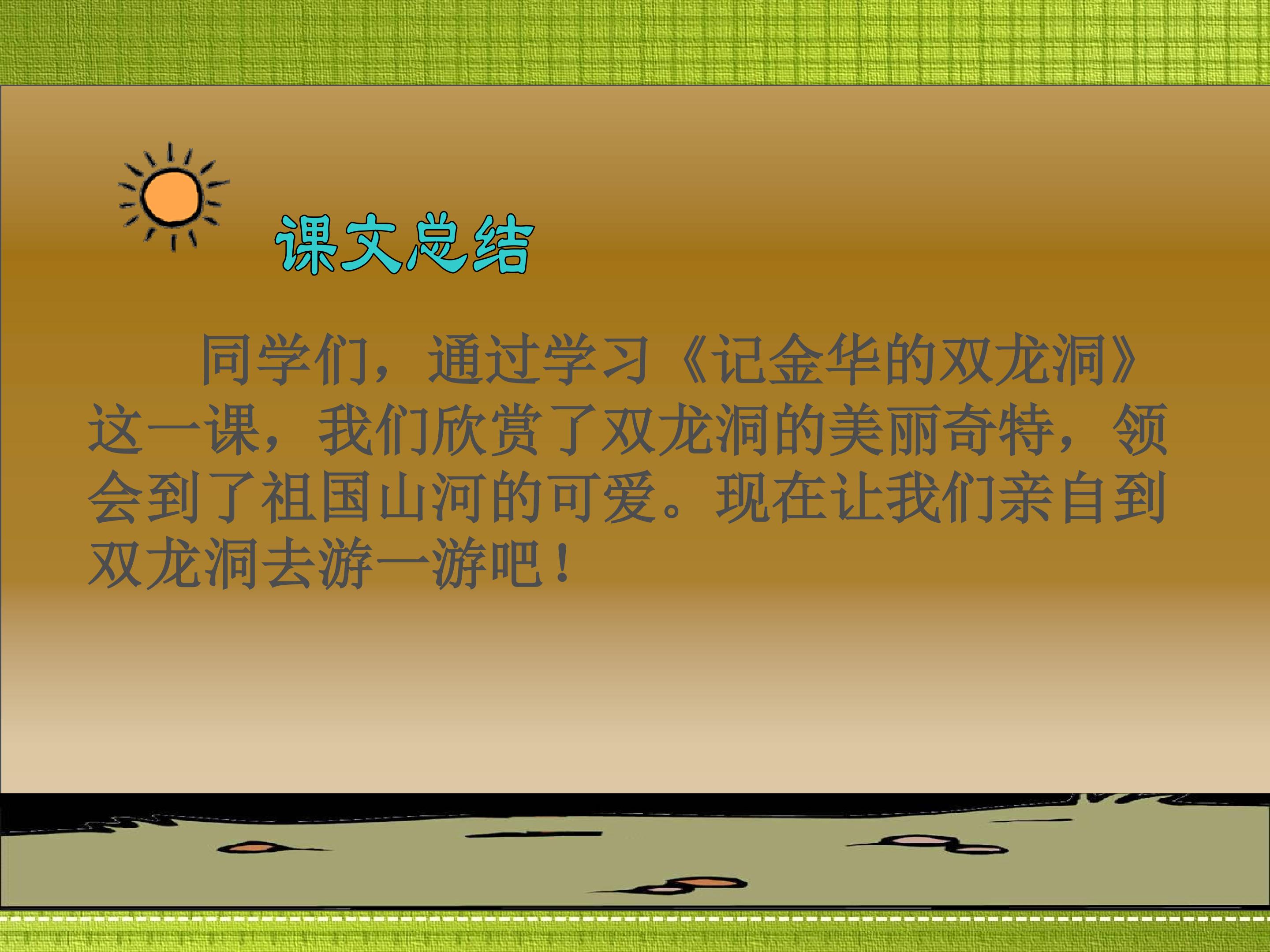 课文总结

同学们，通过学习《记金华的双龙洞》这一课，我们欣赏了双龙洞的美丽奇特，领会到了祖国山河的可爱。现在让我们亲自到双龙洞去游一游吧！